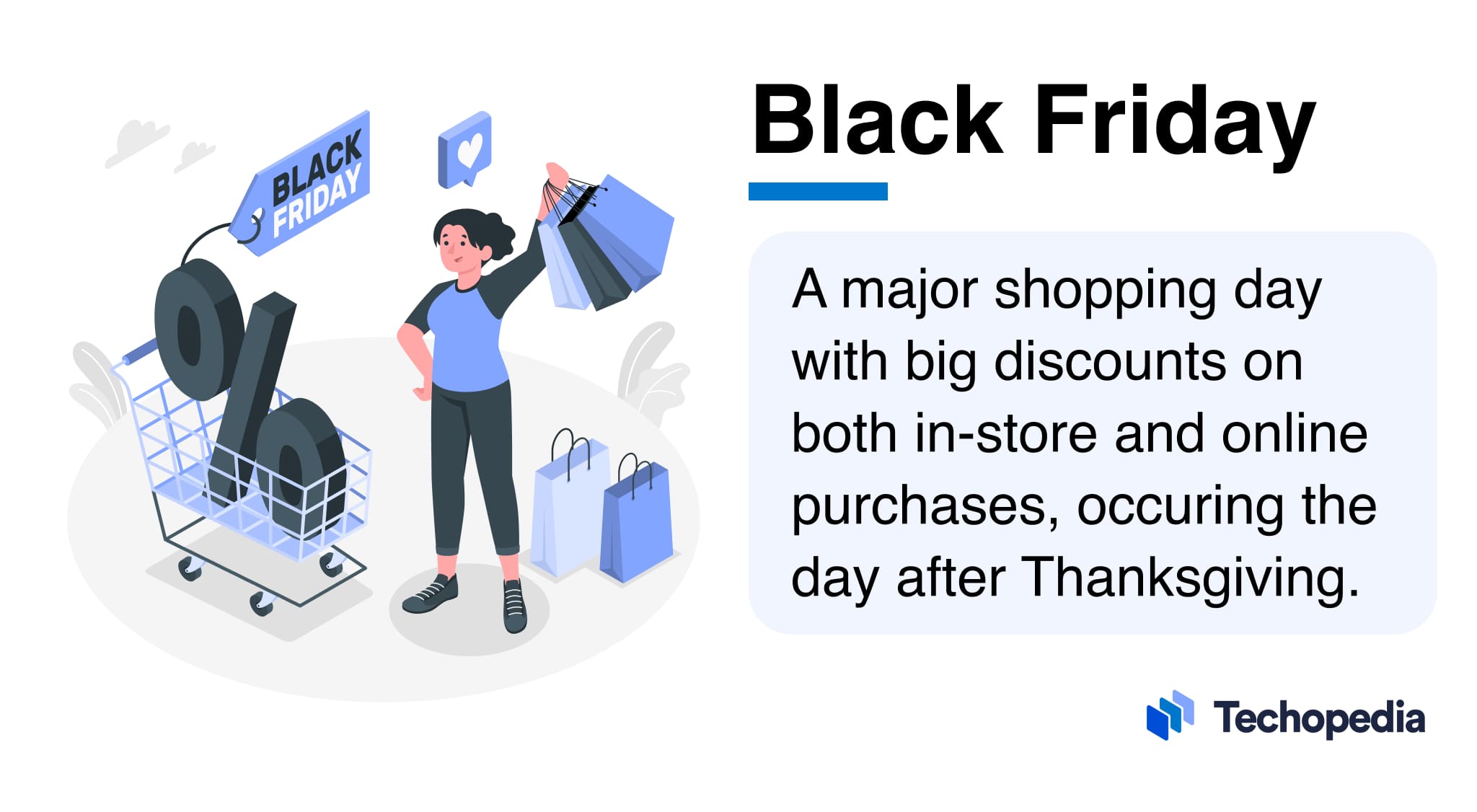 BLACK FRIDAY

%

Black Friday

A major shopping day with big discounts on both in-store and online purchases, occuring the day after Thanksgiving.

Techopedia